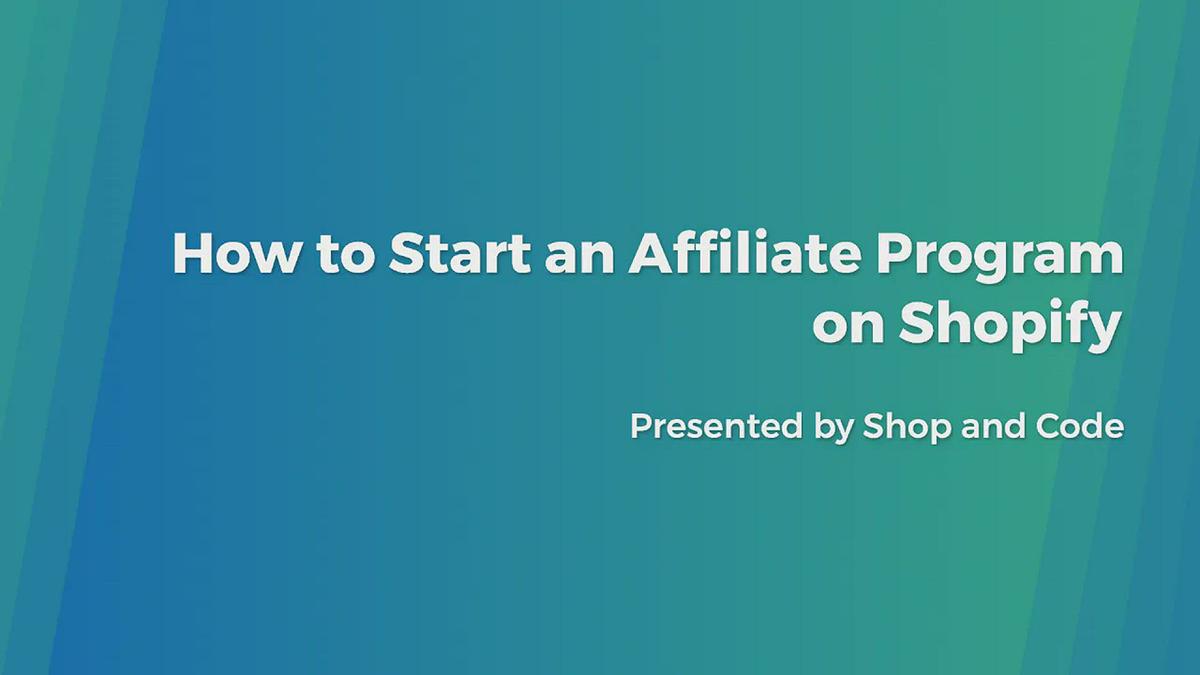 How to Start an Affiliate Program on Shopify

Presented by Shop and Code